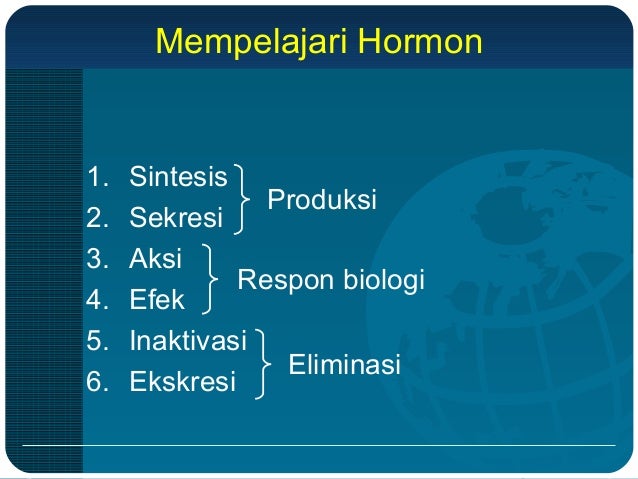 Mempelajari Hormon

1. Sintesis
2. Sekresi
Produksi

3. Aksi
4. Efek
Respon biologi

5. Inaktivasi
6. Ekskresi
Eliminasi